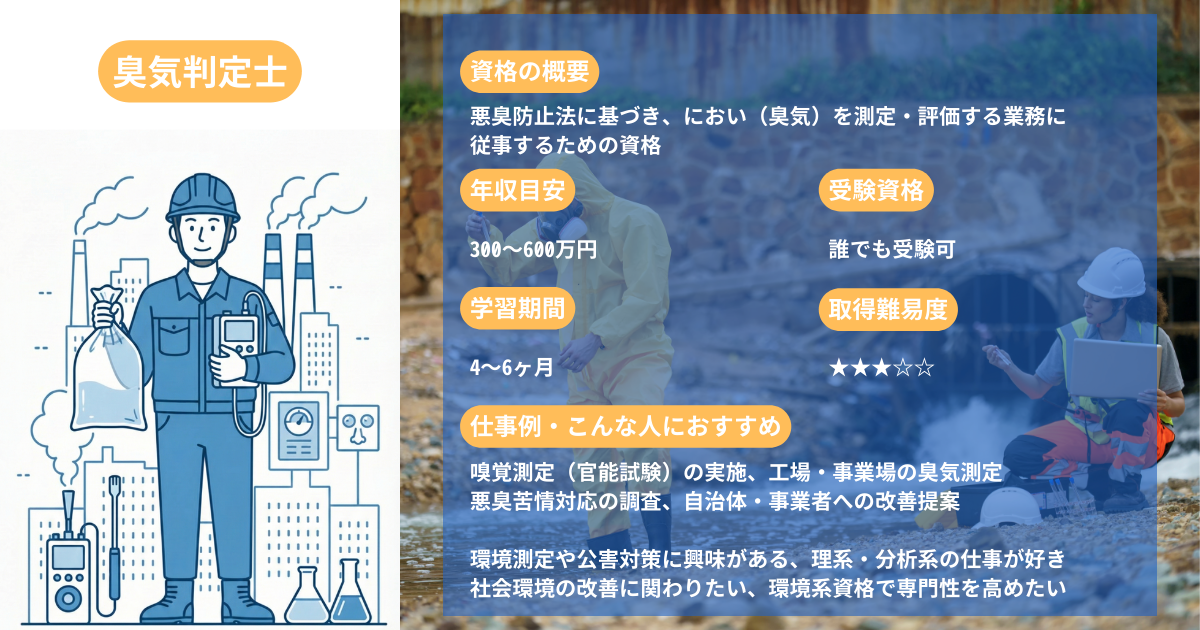 臭気判定士

資格の概要

悪臭防止法に基づき、におい（臭気）を測定・評価する業務に従事するための資格

年収目安

300〜600万円

受験資格

誰でも受験可

学習期間

4〜6ヶ月

取得難易度

★★★☆☆

仕事例・こんな人におすすめ

嗅覚測定（官能試験）の実施、工場・事業場の臭気測定
悪臭苦情対応の調査、自治体・事業者への改善提案

環境測定や公害対策に興味がある、理系・分析系の仕事が好き
社会環境の改善に関わりたい、環境系資格で専門性を高めたい